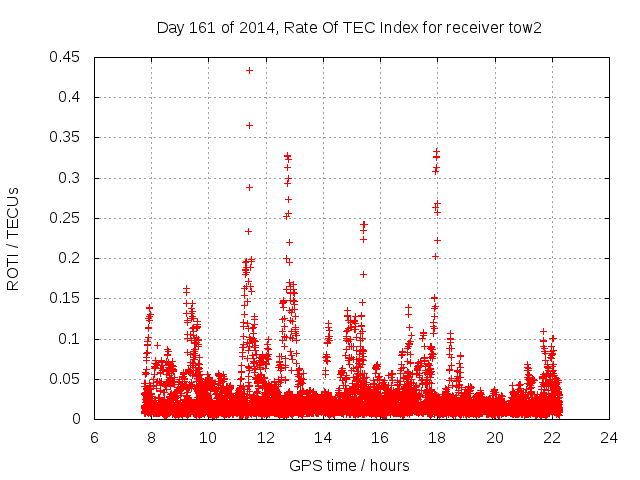 Day 161 of 2014, Rate Of TEC Index for receiver tow2

ROTI / TECUs

0.45
0.4
0.35
0.3
0.25
0.2
0.15
0.1
0.05
0

6 8 10 12 14 16 18 20 22 24

GPS time / hours